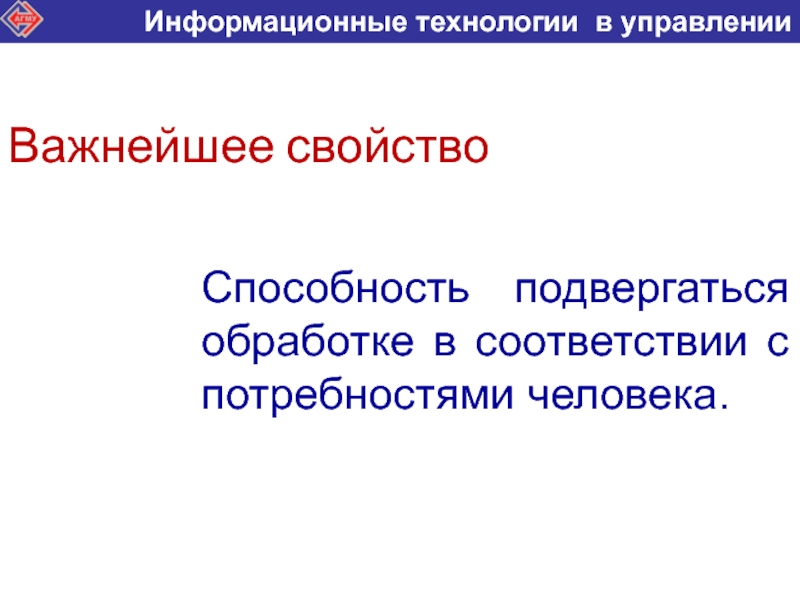 АГМУ

Информационные технологии в управлении

Важнейшее свойство

Способность подвергаться обработке в соответствии с потребностями человека.